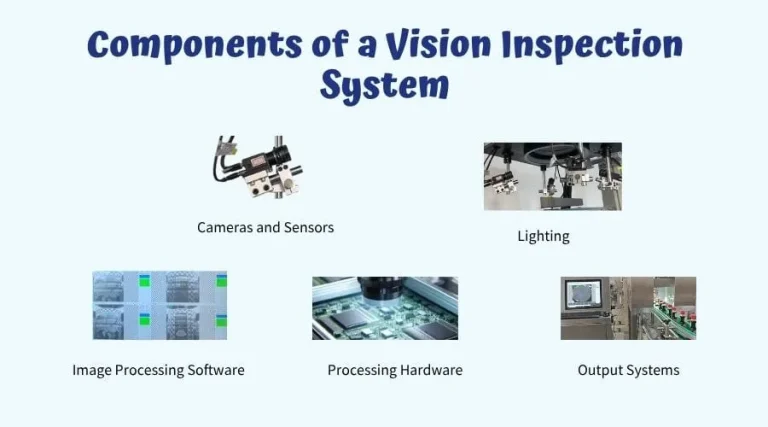 Components of a Vision Inspection System

Cameras and Sensors

Lighting

Image Processing Software

Processing Hardware

Output Systems